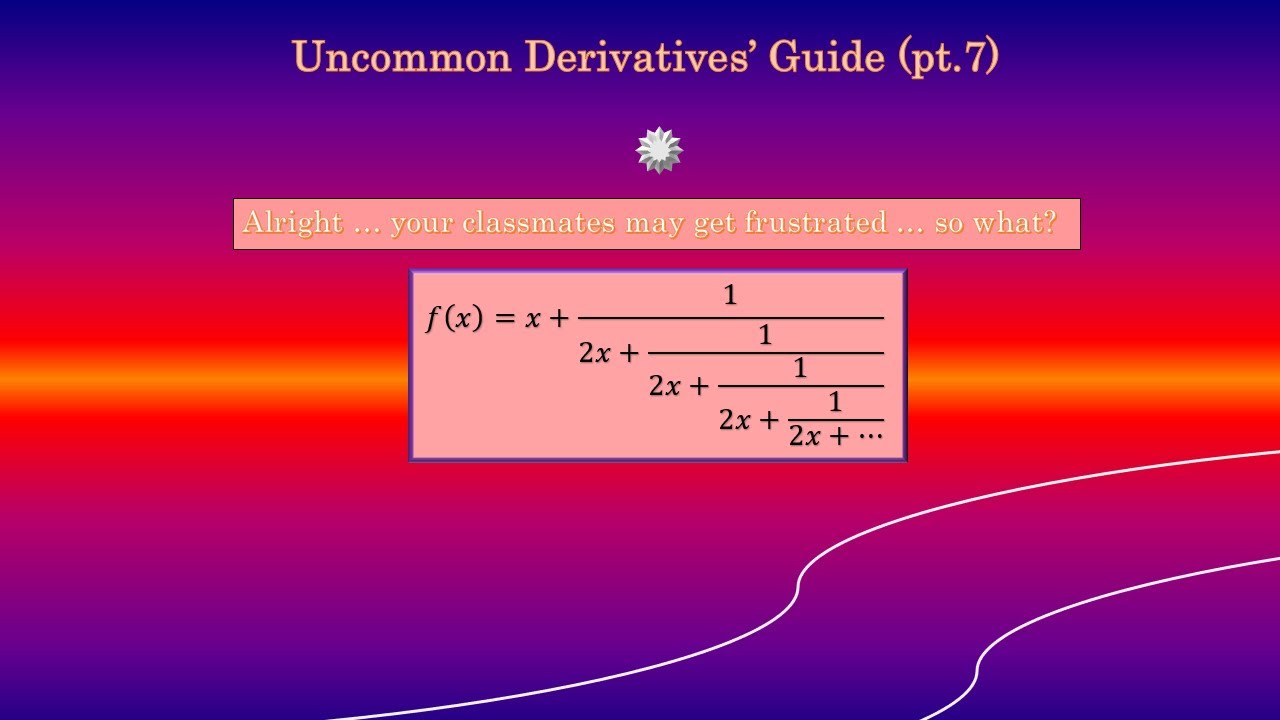 Uncommon Derivatives' Guide (pt.7)

Alright … your classmates may get frustrated … so what?

$f(x) = x + \frac{1}{2x + \frac{1}{2x + \frac{1}{2x + \frac{1}{2x + \cdots}}}}$